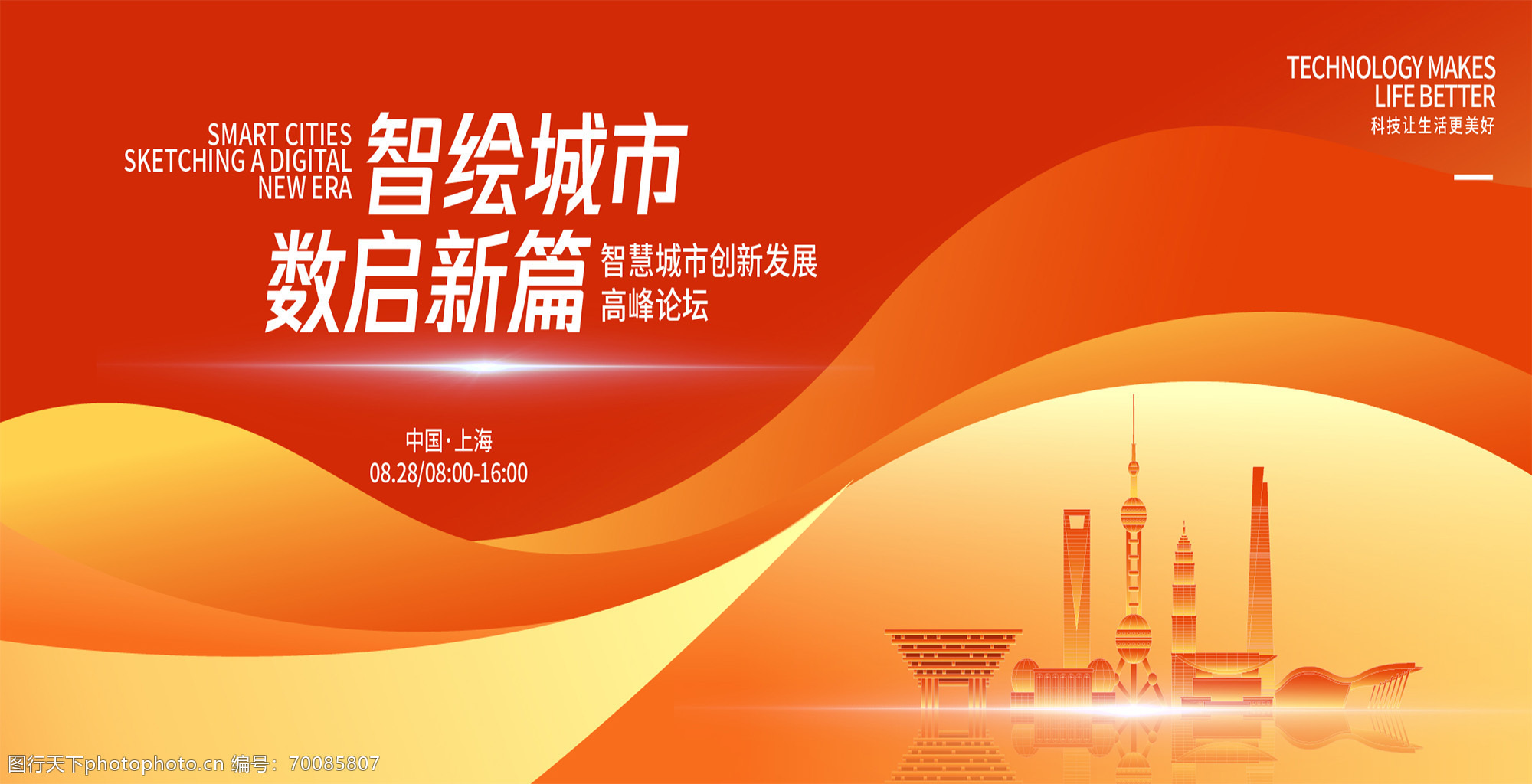 TECHNOLOGY MAKES
LIFE BETTER
科技让生活更美好

SMART CITIES
SKETCHING A DIGITAL
NEW ERA

智绘城市
数启新篇

智慧城市创新发展
高峰论坛

中国·上海
08.28/08:00-16:00

图行天下photophoto.cn 编号：70085807